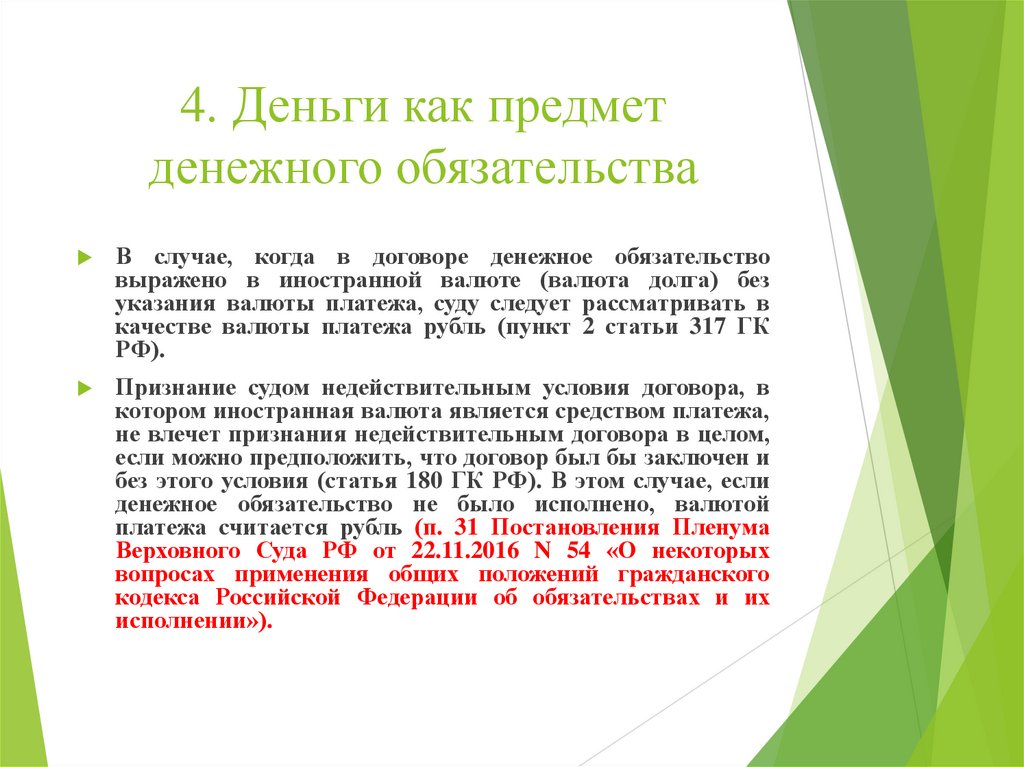 4. Деньги как предмет денежного обязательства

В случае, когда в договоре денежное обязательство выражено в иностранной валюте (валюта долга) без указания валюты платежа, суду следует рассматривать в качестве валюты платежа рубль (пункт 2 статьи 317 ГК РФ).

Признание судом недействительным условия договора, в котором иностранная валюта является средством платежа, не влечет признания недействительным договора в целом, если можно предположить, что договор был бы заключен и без этого условия (статья 180 ГК РФ). В этом случае, если денежное обязательство не было исполнено, валютой платежа считается рубль (п. 31 Постановления Пленума Верховного Суда РФ от 22.11.2016 N 54 «О некоторых вопросах применения общих положений гражданского кодекса Российской Федерации об обязательствах и их исполнении»).